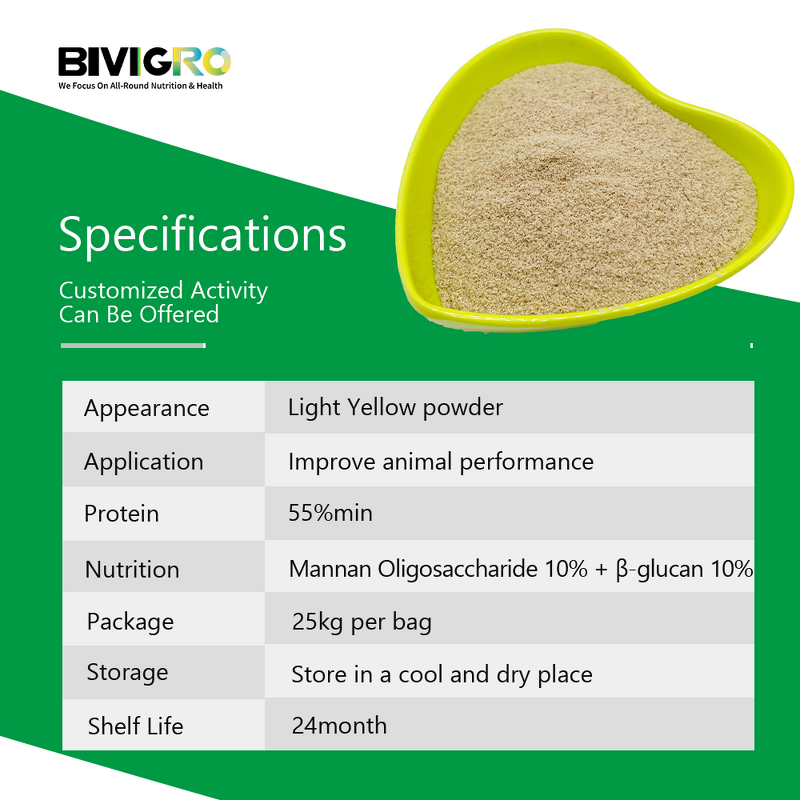 BIVIGRO
We Focus On All-Round Nutrition & Health

Specifications

Customized Activity Can Be Offered

| Appearance | Light Yellow powder |
|---|---|
| Application | Improve animal performance |
| Protein | 55%min |
| Nutrition | Mannan Oligosaccharide 10% + β-glucan 10% |
| Package | 25kg per bag |
| Storage | Store in a cool and dry place |
| Shelf Life | 24month |